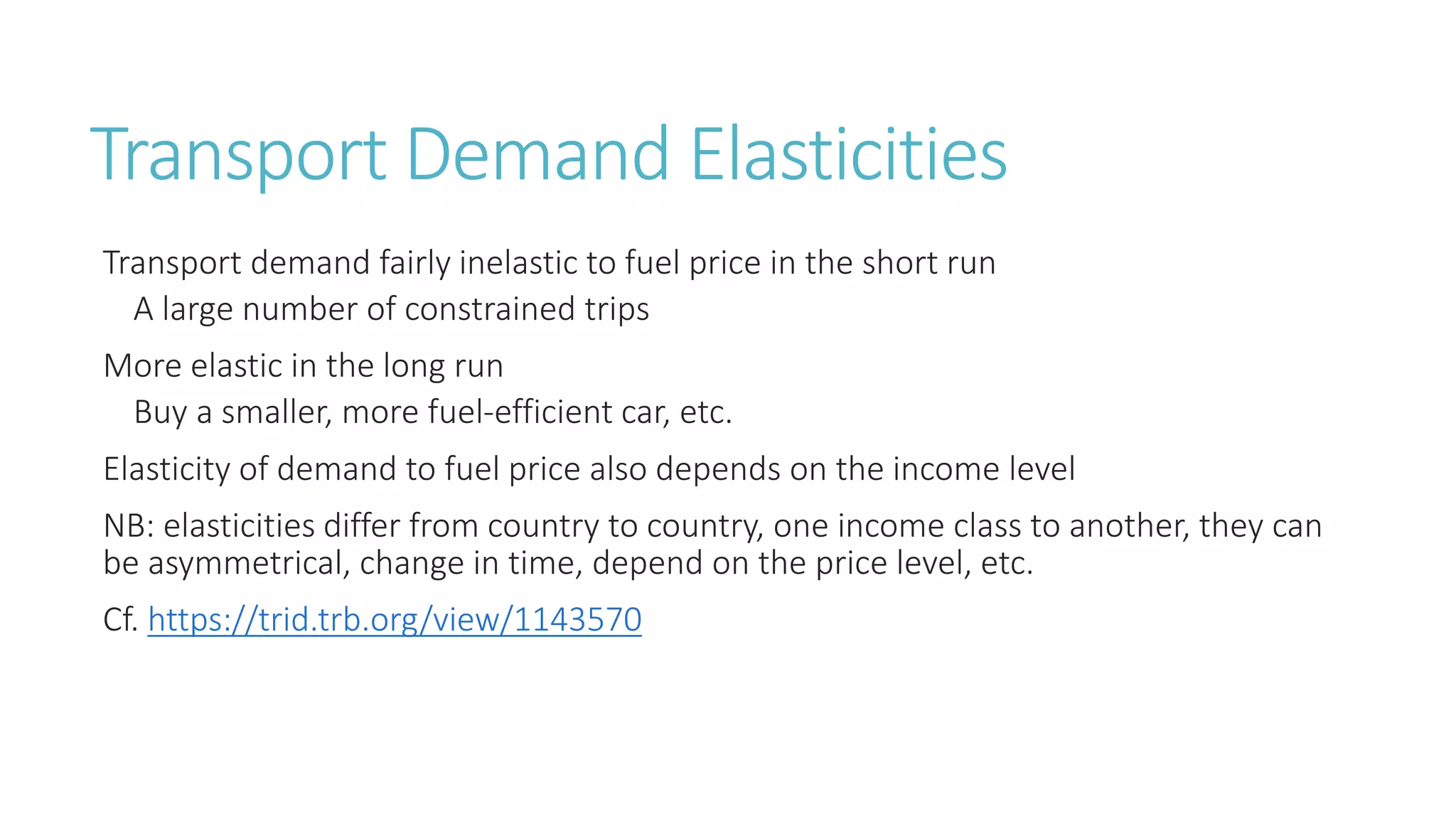 Transport Demand Elasticities

Transport demand fairly inelastic to fuel price in the short run

A large number of constrained trips

More elastic in the long run

Buy a smaller, more fuel-efficient car, etc.

Elasticity of demand to fuel price also depends on the income level

NB: elasticities differ from country to country, one income class to another, they can be asymmetrical, change in time, depend on the price level, etc.

Cf. https://trid.trb.org/view/1143570